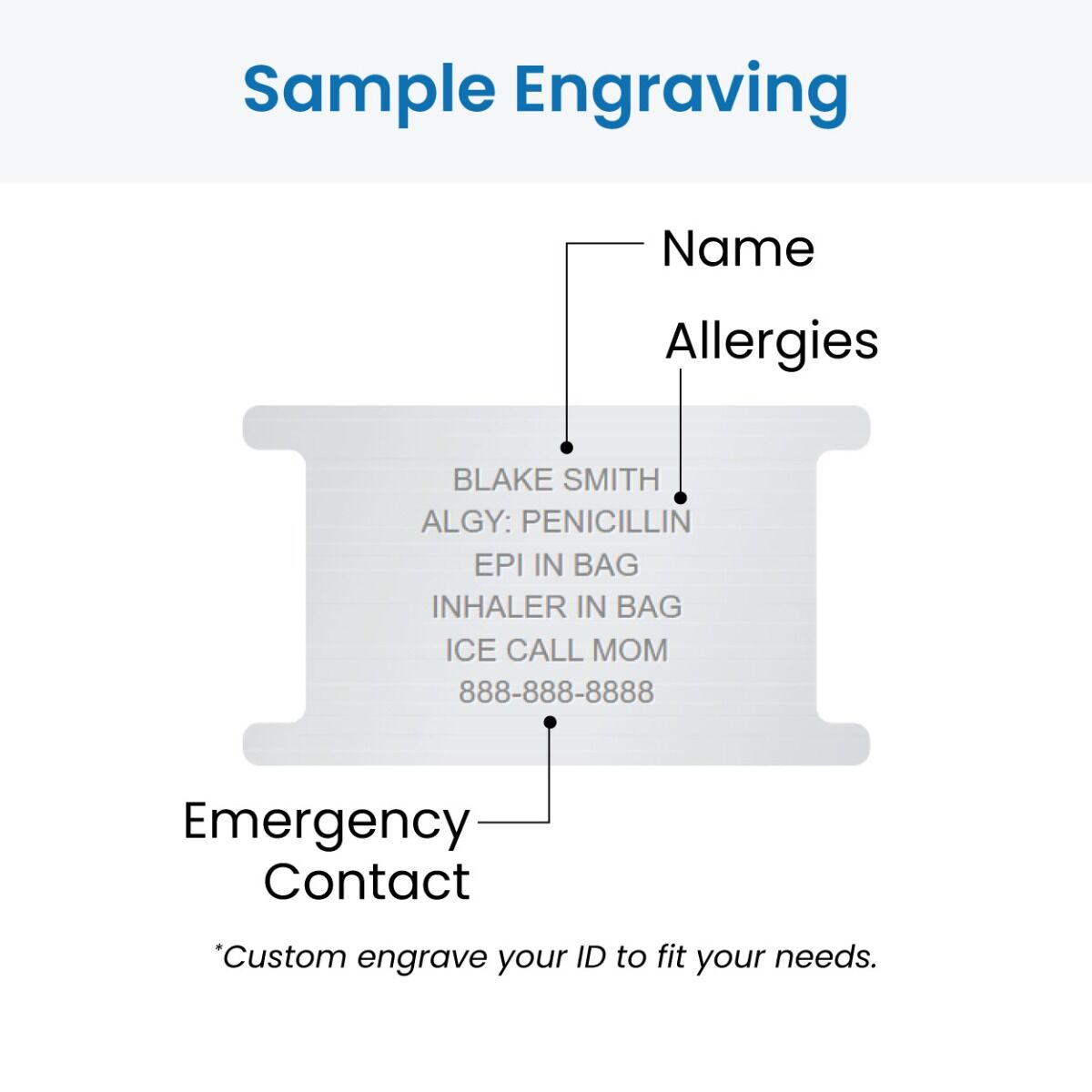 Sample Engraving

Name

Allergies

BLAKE SMITH
ALGY: PENICILLIN
EPI IN BAG
INHALER IN BAG
ICE CALL MOM
888-888-8888

Emergency Contact

*Custom engrave your ID to fit your needs.